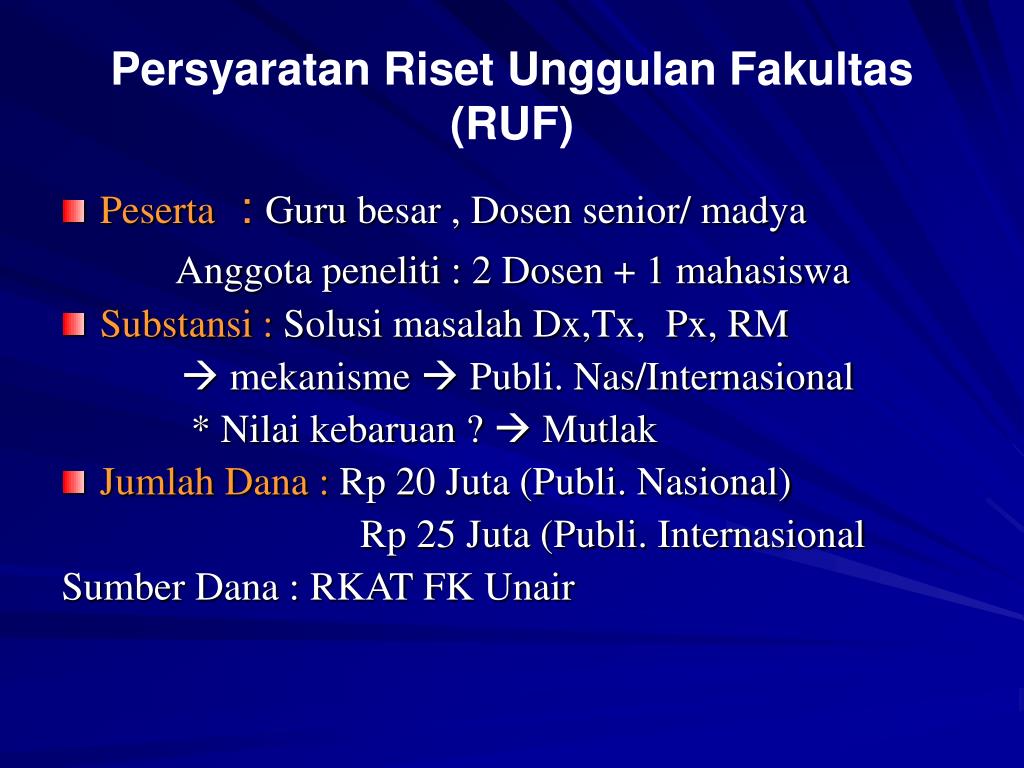 Persyaratan Riset Unggulan Fakultas (RUF)

Peserta : Guru besar , Dosen senior/ madya

Anggota peneliti : 2 Dosen + 1 mahasiswa

Substansi : Solusi masalah Dx,Tx, Px, RM

→ mekanisme → Publi. Nas/Internasional

* Nilai kebaruan ? → Mutlak

Jumlah Dana : Rp 20 Juta (Publi. Nasional)

Rp 25 Juta (Publi. Internasional

Sumber Dana : RKAT FK Unair